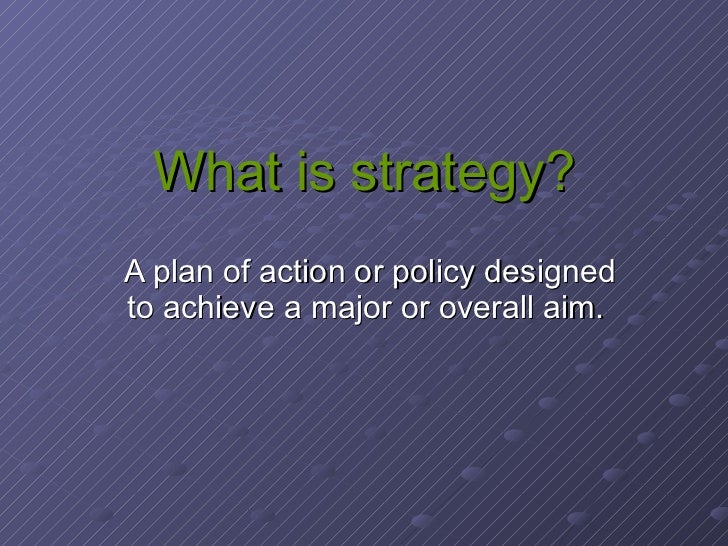 What is strategy?

A plan of action or policy designed to achieve a major or overall aim.